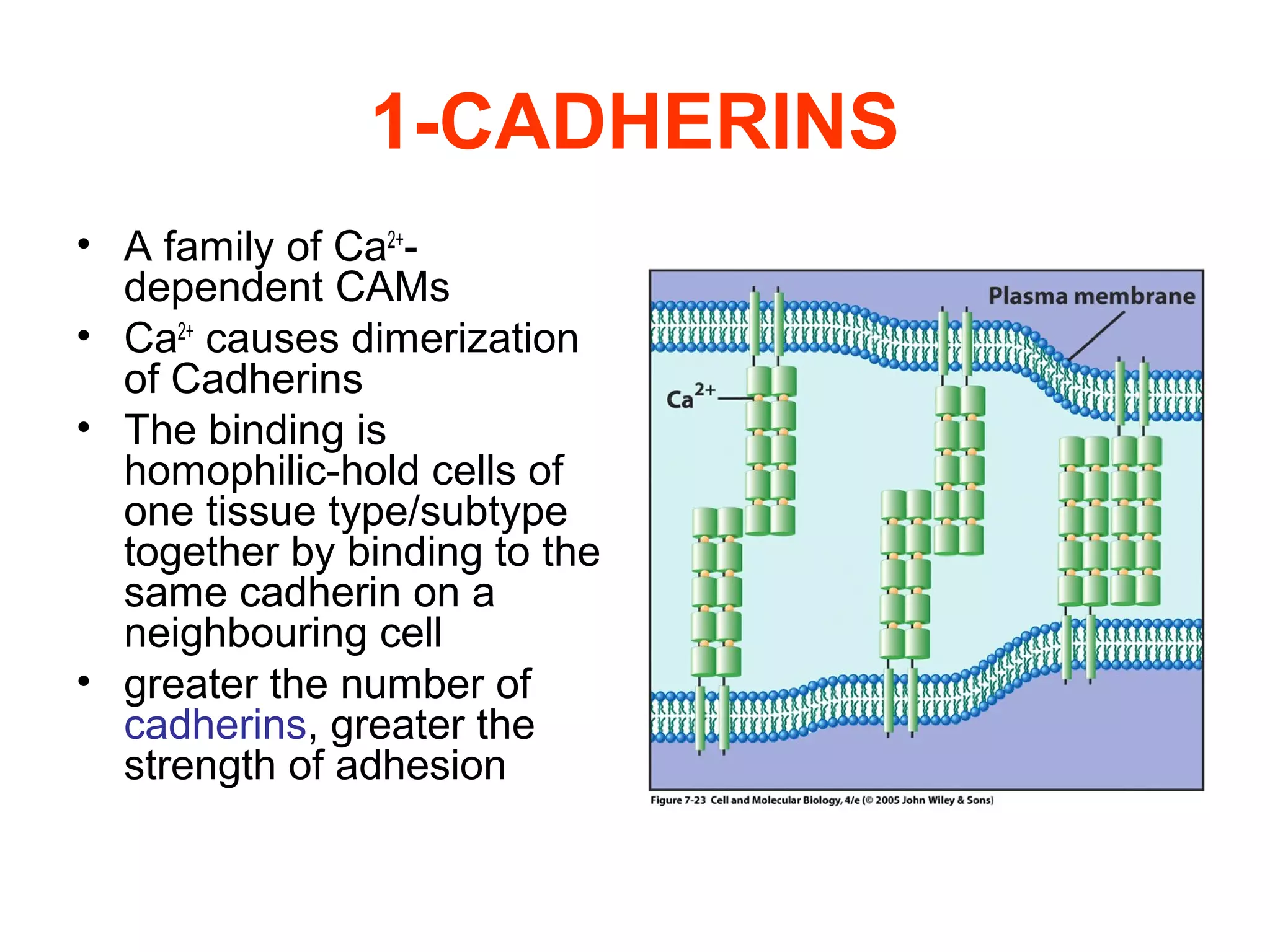 1-CADHERINS

• A family of $Ca^{2+}$-dependent CAMs
• $Ca^{2+}$ causes dimerization of Cadherins
• The binding is homophilic-hold cells of one tissue type/subtype together by binding to the same cadherin on a neighbouring cell
• greater the number of cadherins, greater the strength of adhesion

Plasma membrane

$Ca^{2+}$

Figure 7-23 Cell and Molecular Biology, 4/e (© 2005 John Wiley & Sons)